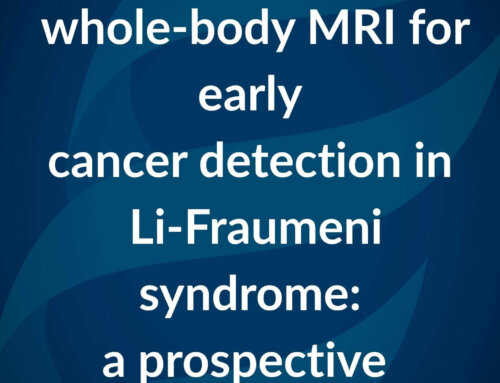 whole-body MRI for early cancer detection in Li-Fraumeni syndrome: a prospective